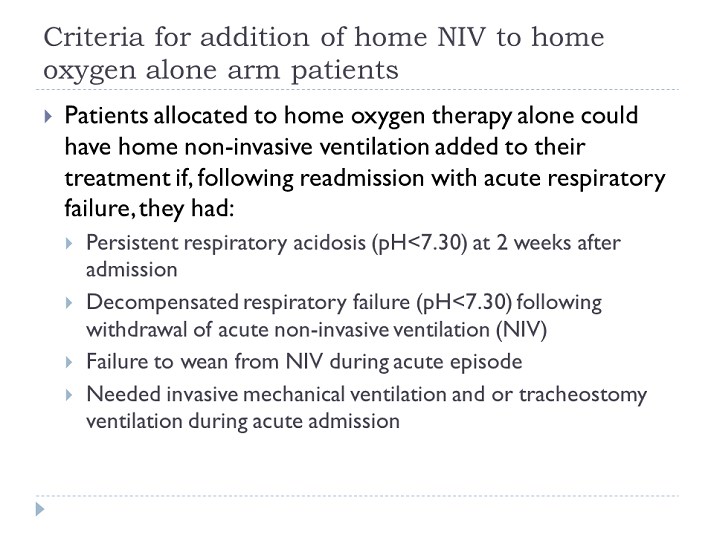 Criteria for addition of home NIV to home oxygen alone arm patients

Patients allocated to home oxygen therapy alone could have home non-invasive ventilation added to their treatment if, following readmission with acute respiratory failure, they had:

Persistent respiratory acidosis (pH<7.30) at 2 weeks after admission

Decompensated respiratory failure (pH<7.30) following withdrawal of acute non-invasive ventilation (NIV)

Failure to wean from NIV during acute episode

Needed invasive mechanical ventilation and or tracheostomy ventilation during acute admission